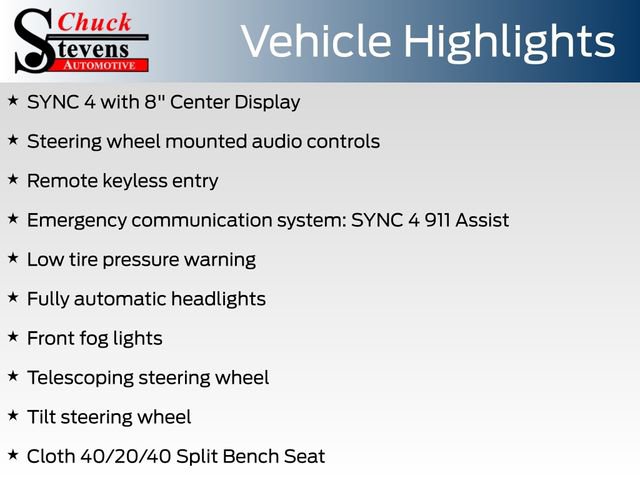 Chuck
Stevens
AUTOMOTIVE

Vehicle Highlights

★ SYNC 4 with 8" Center Display

★ Steering wheel mounted audio controls

★ Remote keyless entry

★ Emergency communication system: SYNC 4 911 Assist

★ Low tire pressure warning

★ Fully automatic headlights

★ Front fog lights

★ Telescoping steering wheel

★ Tilt steering wheel

★ Cloth 40/20/40 Split Bench Seat